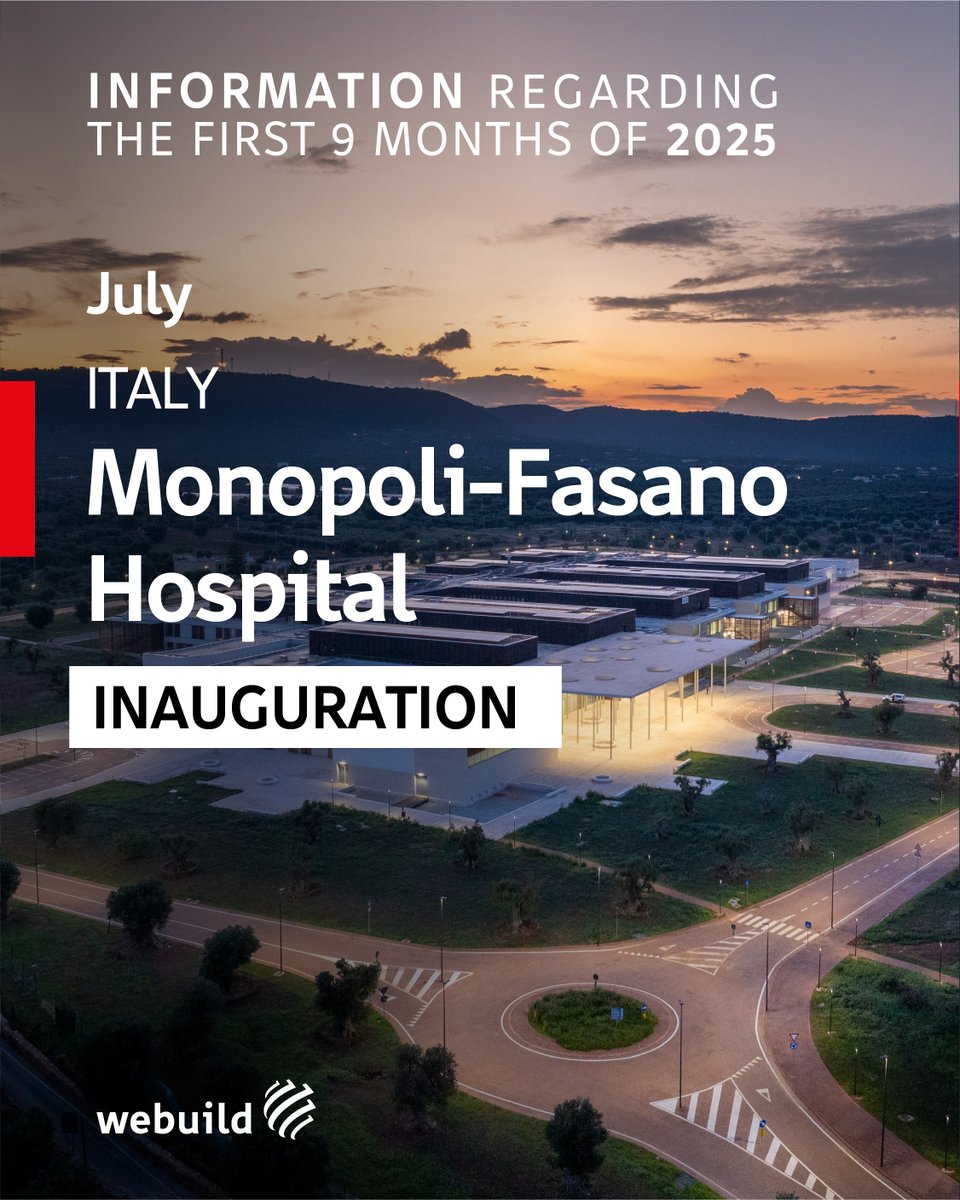 INFORMATION REGARDING THE FIRST 9 MONTHS OF 2025

July

ITALY

Monopoli-Fasano Hospital

INAUGURATION

webuild